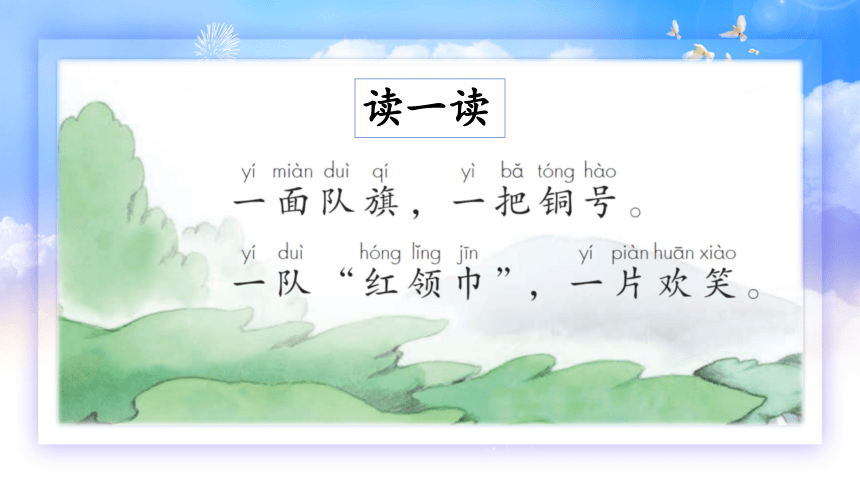 读一读

yí miàn duì qí yì bǎ tóng hào
一面队旗，一把铜号。

yí duì hóng lǐng jīn yí piàn huān xiào
一队“红领巾”，一片欢笑。